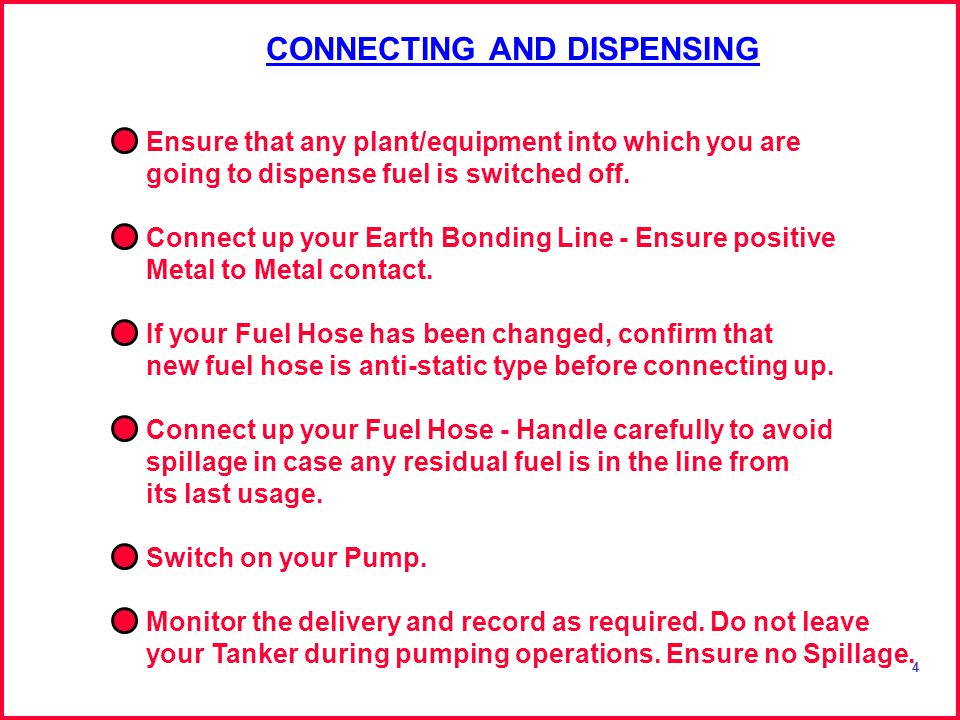 CONNECTING AND DISPENSING

Ensure that any plant/equipment into which you are going to dispense fuel is switched off.

Connect up your Earth Bonding Line - Ensure positive Metal to Metal contact.

If your Fuel Hose has been changed, confirm that new fuel hose is anti-static type before connecting up.

Connect up your Fuel Hose - Handle carefully to avoid spillage in case any residual fuel is in the line from its last usage.

Switch on your Pump.

Monitor the delivery and record as required. Do not leave your Tanker during pumping operations. Ensure no Spillage.

4